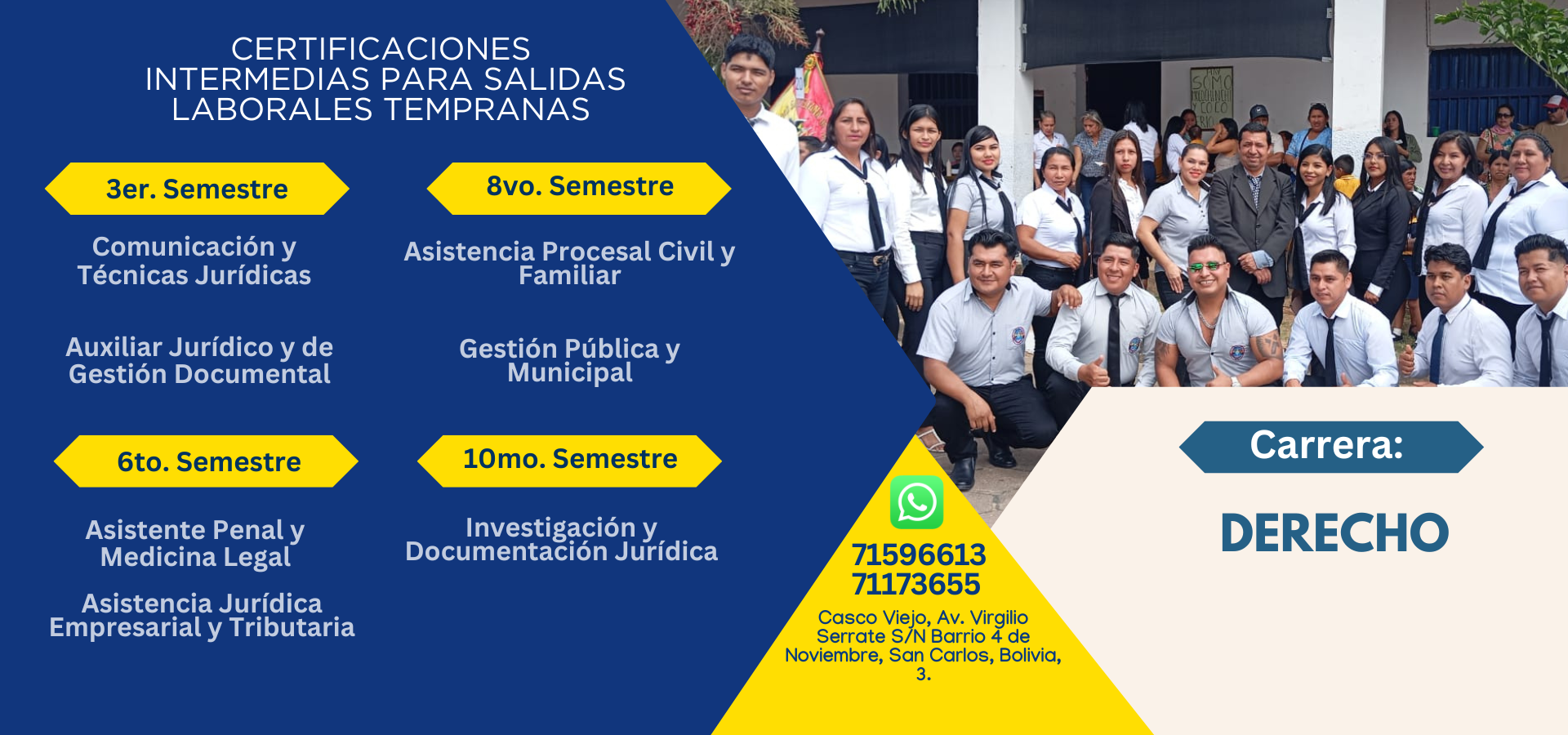 CERTIFICACIONES INTERMEDIAS PARA SALIDAS LABORALES TEMPRANAS

3er. Semestre

Comunicación y Técnicas Jurídicas

Auxiliar Jurídico y de Gestión Documental

6to. Semestre

Asistente Penal y Medicina Legal

Asistencia Jurídica Empresarial y Tributaria

8vo. Semestre

Asistencia Procesal Civil y Familiar

Gestión Pública y Municipal

10mo. Semestre

Investigación y Documentación Jurídica

71596613
71173655

Casco Viejo, Av. Virgilio Serrate S/N Barrio 4 de Noviembre, San Carlos, Bolivia, 3.

Carrera:

DERECHO